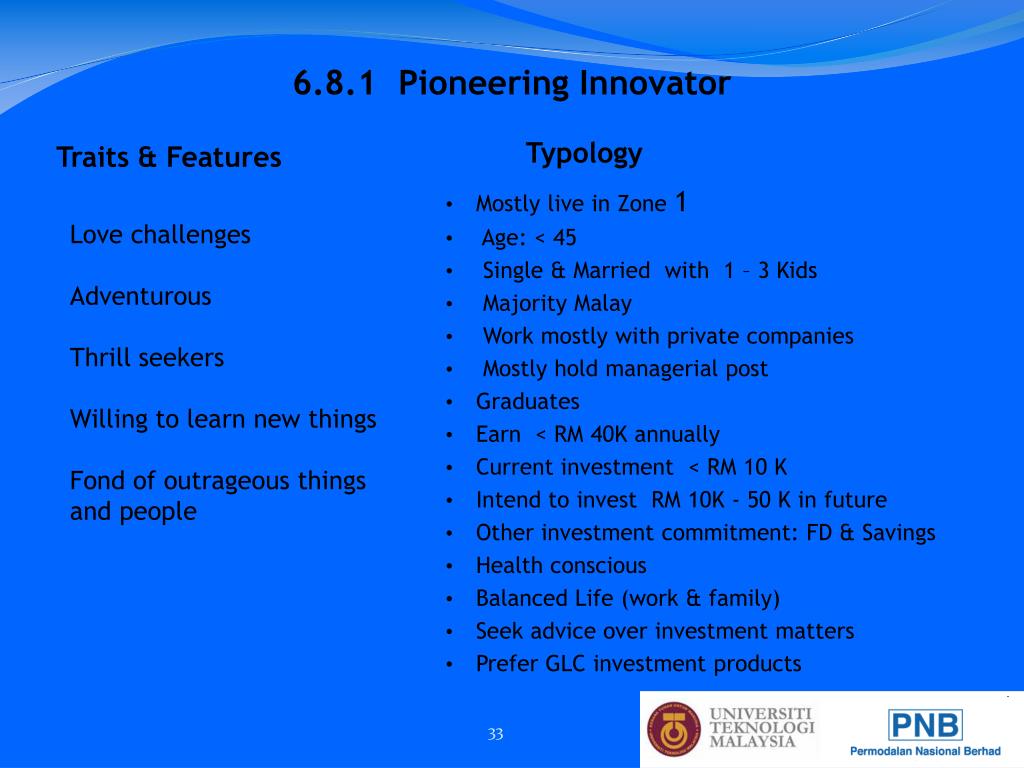 6.8.1 Pioneering Innovator

Traits & Features

Love challenges

Adventurous

Thrill seekers

Willing to learn new things

Fond of outrageous things and people

Typology

• Mostly live in Zone 1
• Age: < 45
• Single & Married with 1 – 3 Kids
• Majority Malay
• Work mostly with private companies
• Mostly hold managerial post
• Graduates
• Earn < RM 40K annually
• Current investment < RM 10 K
• Intend to invest RM 10K - 50 K in future
• Other investment commitment: FD & Savings
• Health conscious
• Balanced Life (work & family)
• Seek advice over investment matters
• Prefer GLC investment products

33

UNIVERSITI TEKNOLOGI MALAYSIA

PNB
Permodalan Nasional Berhad